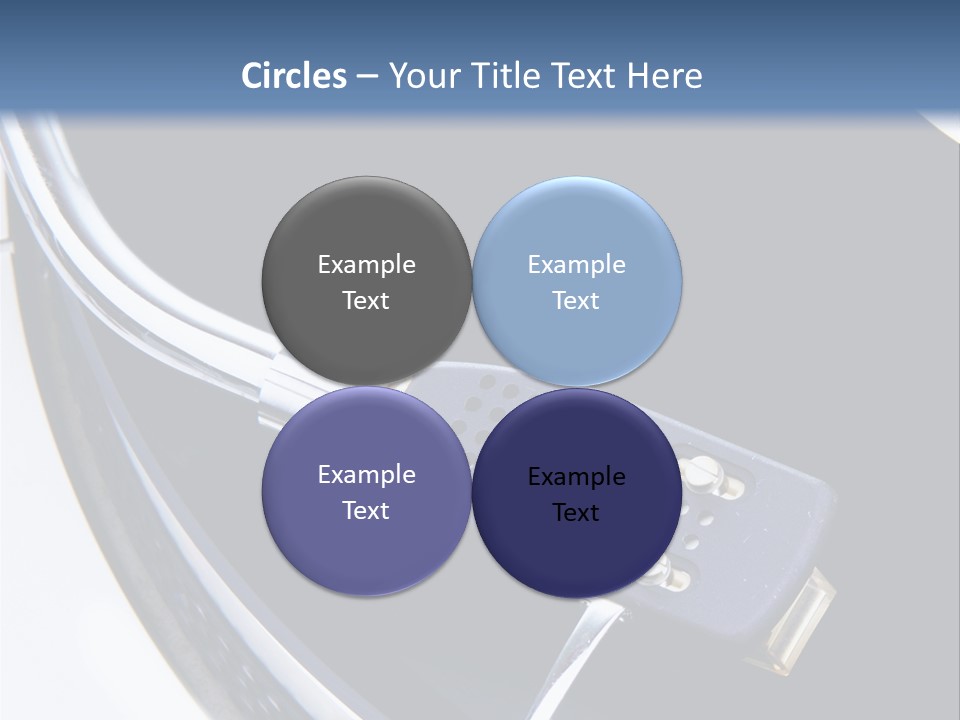 Circles – Your Title Text Here

Example Text

Example Text

Example Text

Example Text